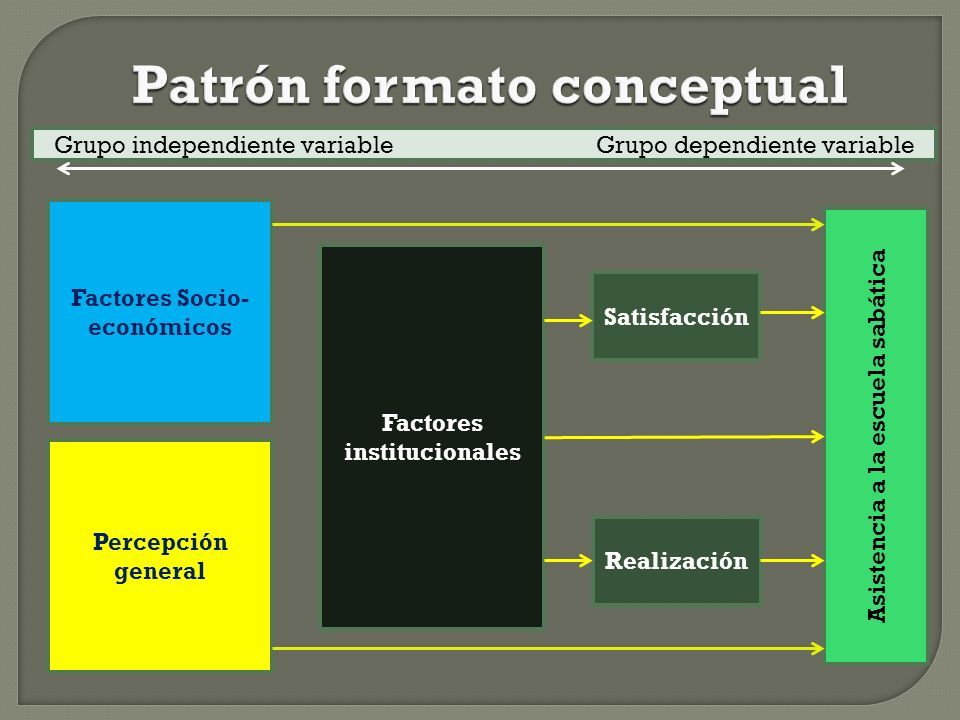 Patrón formato conceptual

Grupo independiente variable

Grupo dependiente variable

Factores Socio-económicos

Percepción general

Factores institucionales

Satisfacción

Realización

Asistencia a la escuela sabática